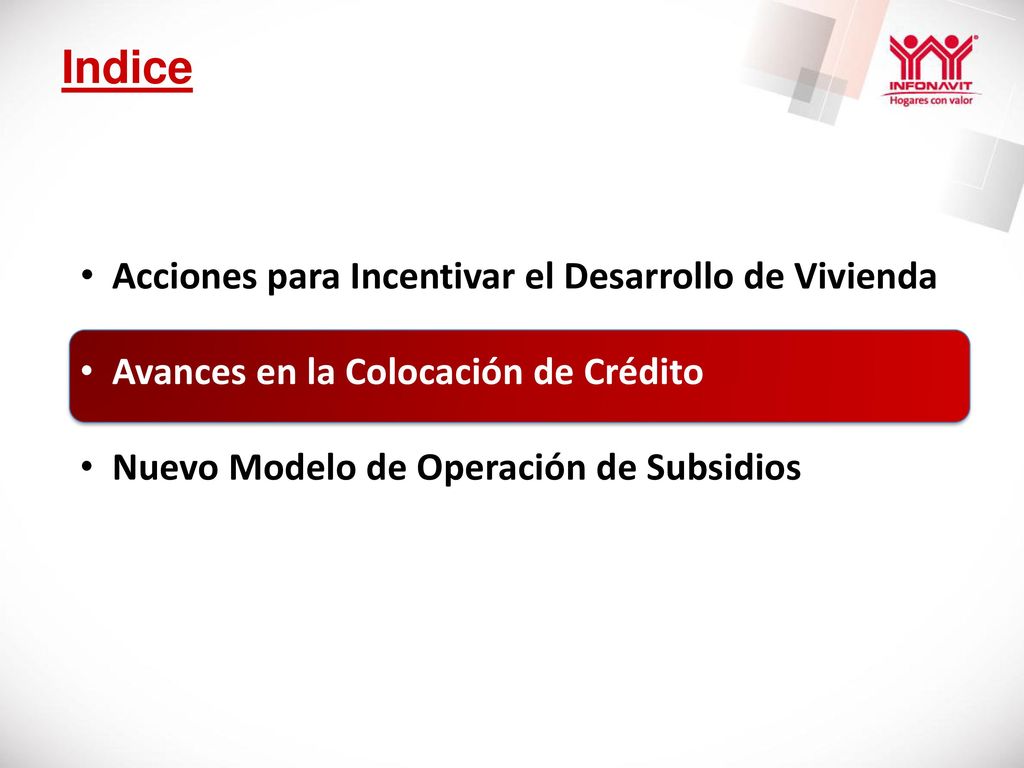 Indice

INFONAVIT
Hogares con valor

• Acciones para Incentivar el Desarrollo de Vivienda

• Avances en la Colocación de Crédito

• Nuevo Modelo de Operación de Subsidios